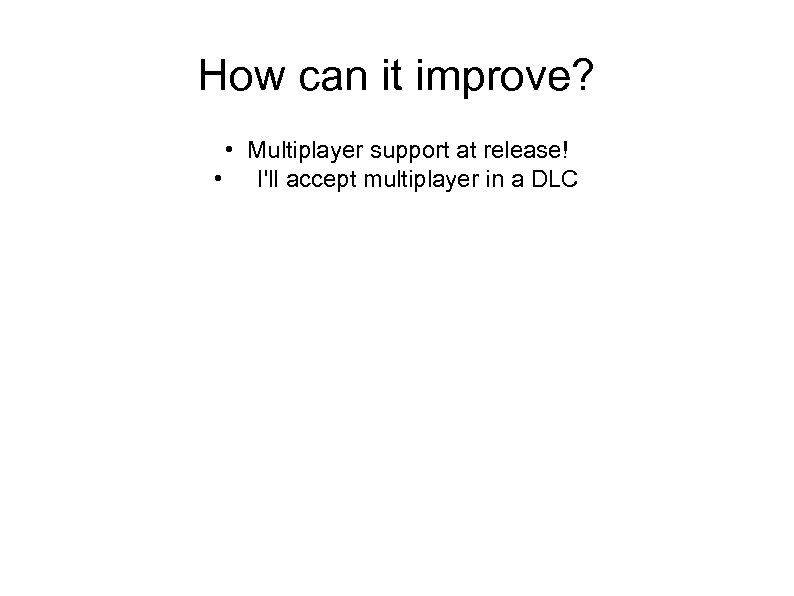 How can it improve?

• Multiplayer support at release!
• I'll accept multiplayer in a DLC